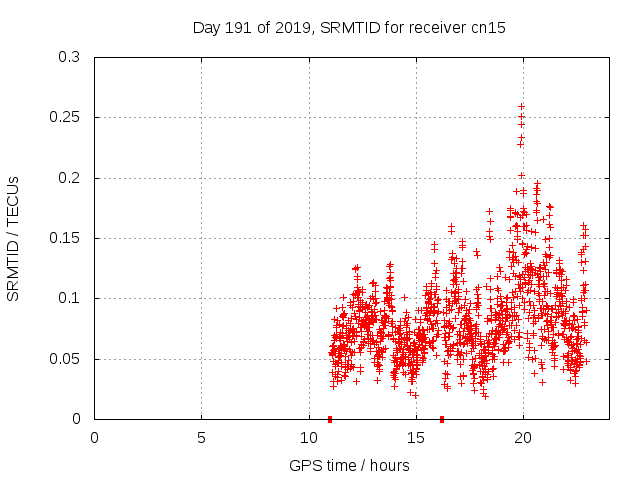 Day 191 of 2019, SRMTID for receiver cn15

SRMTID / TECUs

0.3
0.25
0.2
0.15
0.1
0.05
0

0
5
10
15
20

GPS time / hours